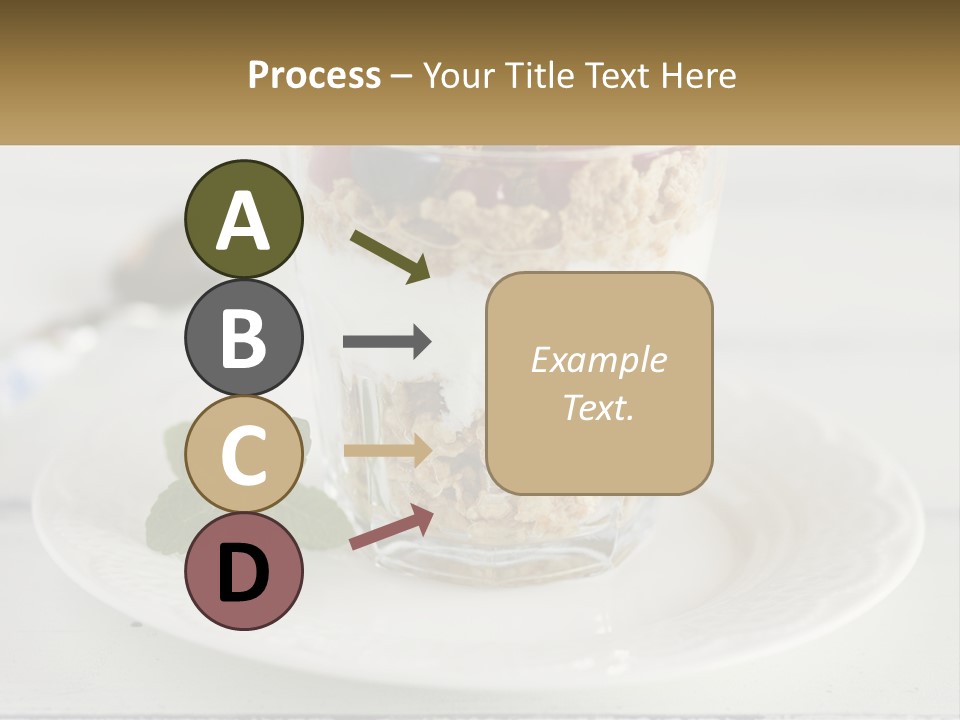 Process – Your Title Text Here

A

B

C

D

Example Text.